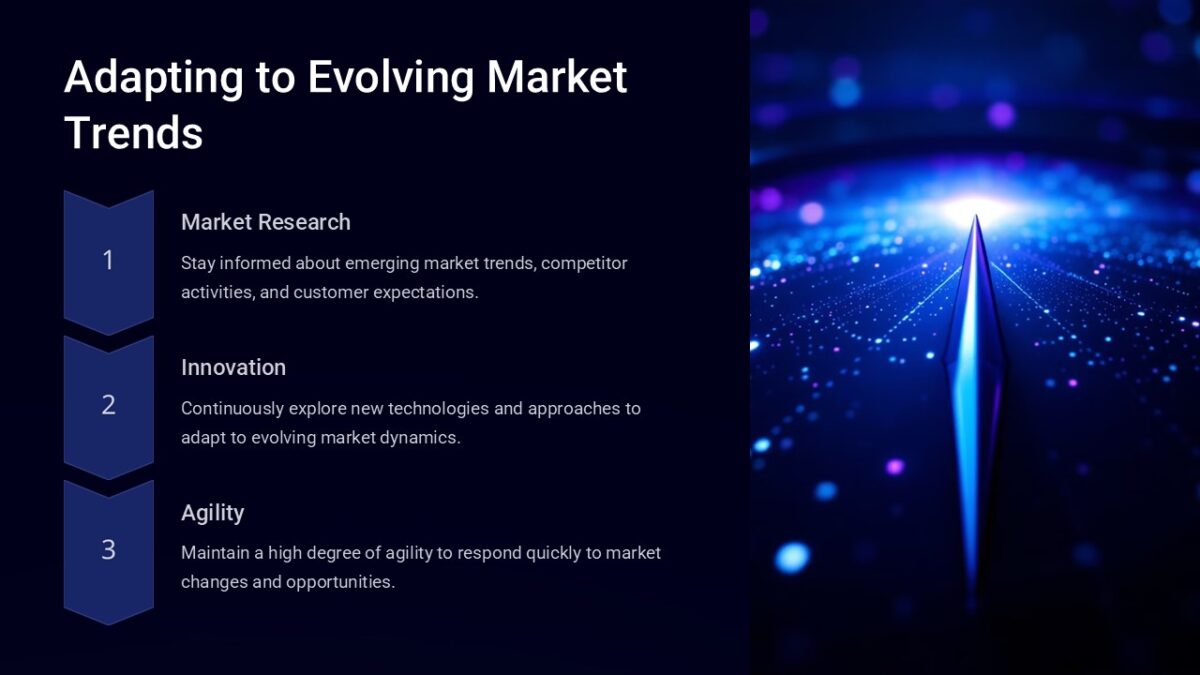 Adapting to Evolving Market Trends

1

Market Research

Stay informed about emerging market trends, competitor activities, and customer expectations.

2

Innovation

Continuously explore new technologies and approaches to adapt to evolving market dynamics.

3

Agility

Maintain a high degree of agility to respond quickly to market changes and opportunities.